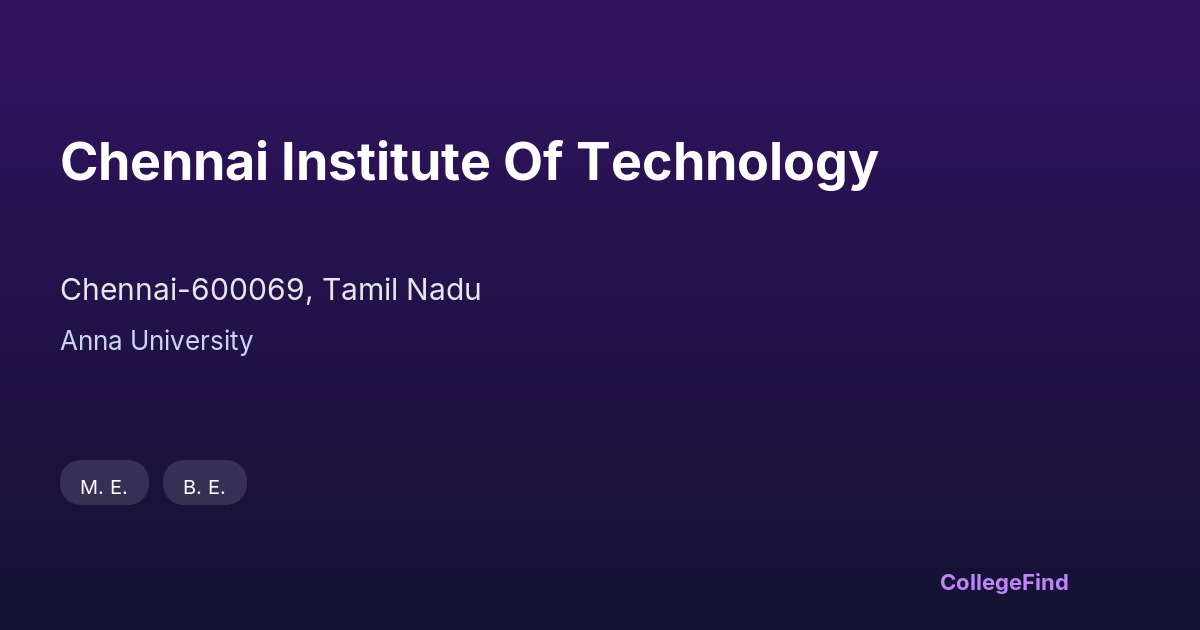 Chennai Institute Of Technology

Chennai-600069, Tamil Nadu

Anna University

M. E.

B. E.

CollegeFind